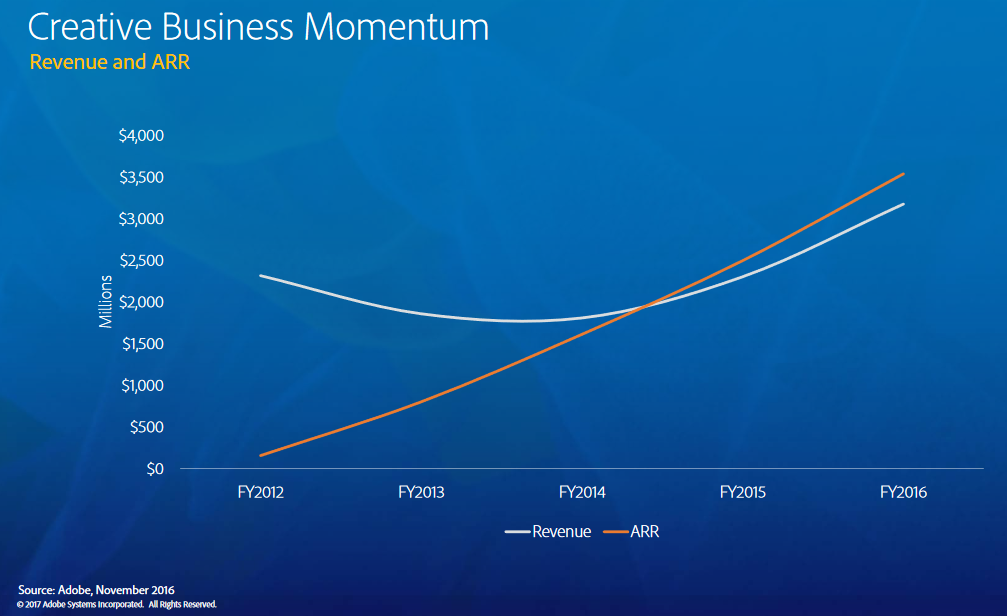 Creative Business Momentum
Revenue and ARR

$4,000
$3,500
$3,000
$2,500
$2,000
$1,500
$1,000
$500
$0

Millions

FY2012
FY2013
FY2014
FY2015
FY2016

Revenue
ARR

Source: Adobe, November 2016
© 2017 Adobe Systems Incorporated. All Rights Reserved.